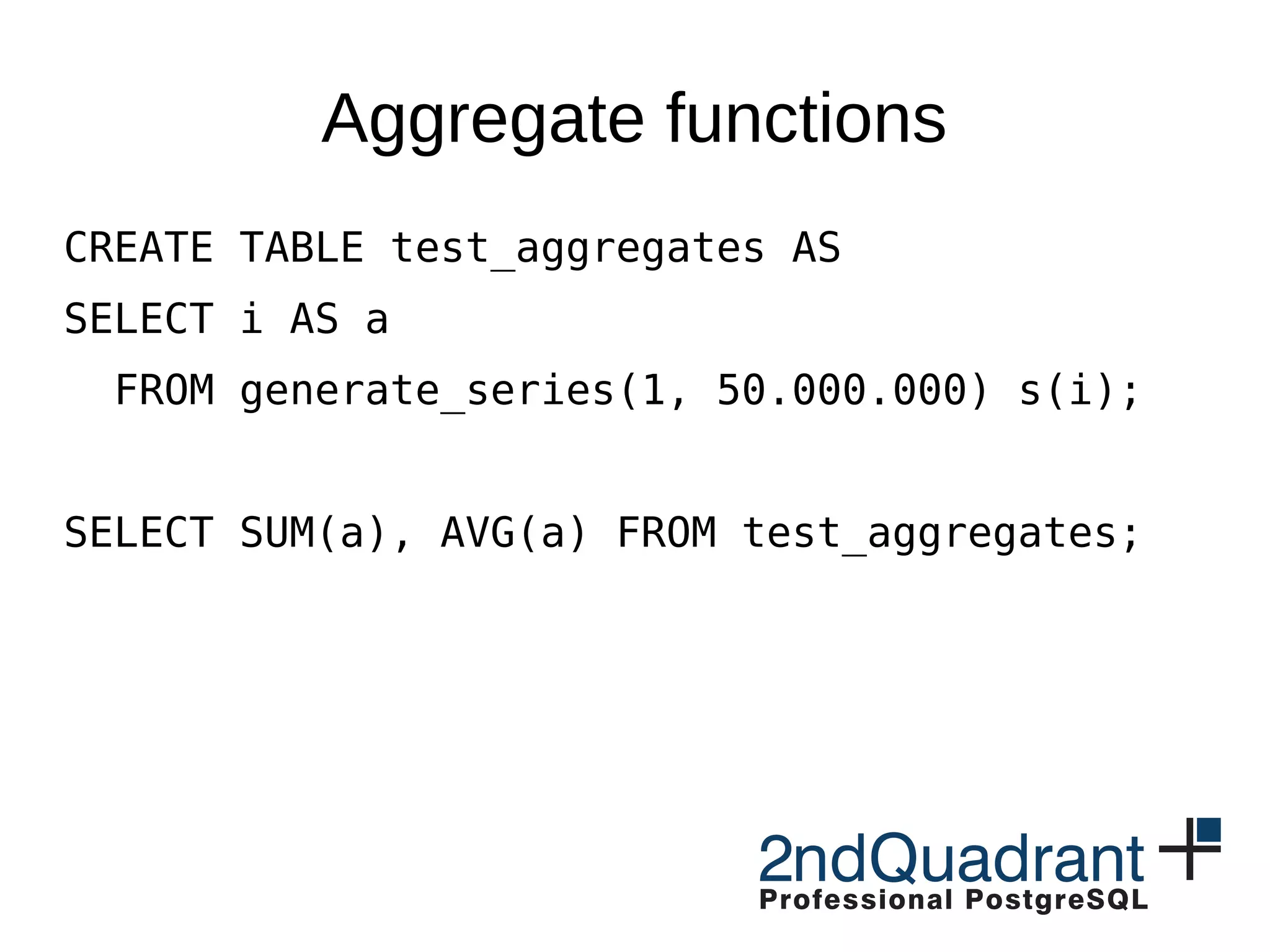 Aggregate functions

CREATE TABLE test_aggregates AS
SELECT i AS a
  FROM generate_series(1, 50.000.000) s(i);

SELECT SUM(a), AVG(a) FROM test_aggregates;

2ndQuadrant
Professional PostgreSQL